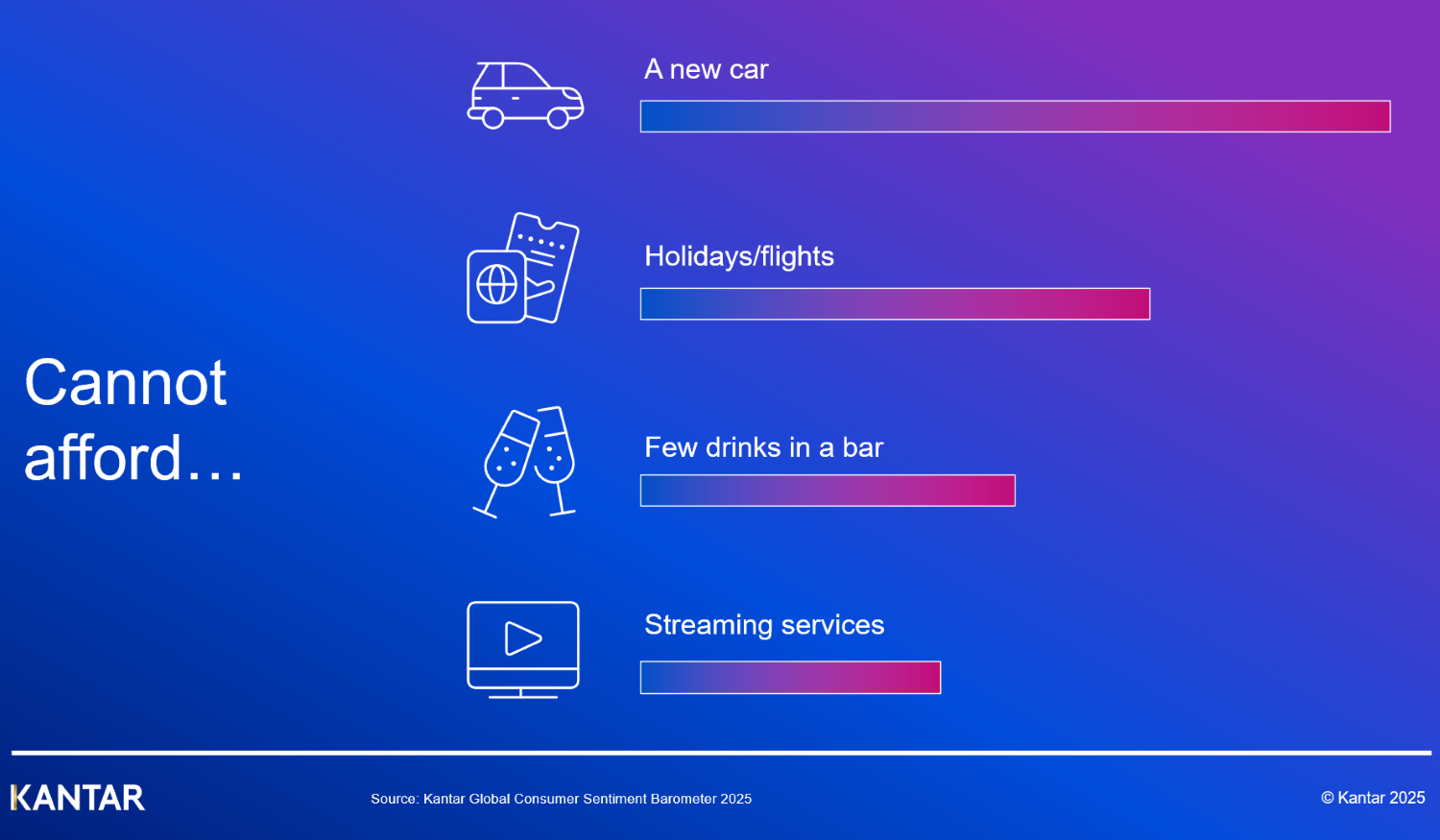 Cannot afford…

A new car

Holidays/flights

Few drinks in a bar

Streaming services

KANTAR

Source: Kantar Global Consumer Sentiment Barometer 2025

© Kantar 2025